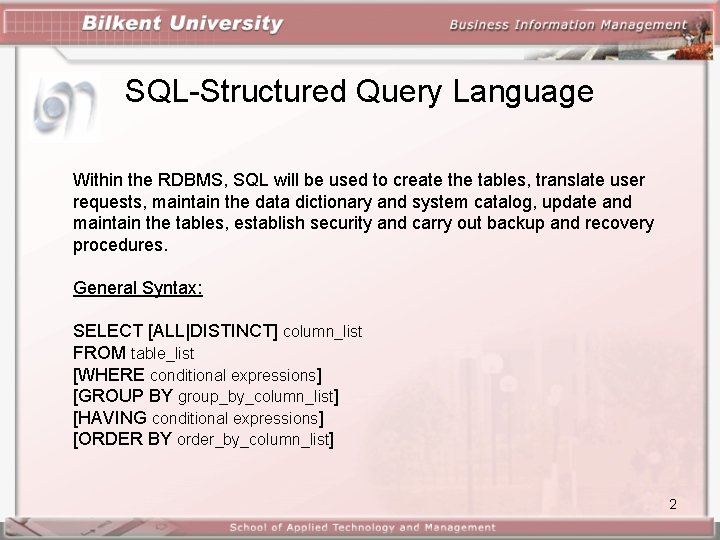 Bilkent University

Business Information Management

SQL-Structured Query Language

Within the RDBMS, SQL will be used to create the tables, translate user requests, maintain the data dictionary and system catalog, update and maintain the tables, establish security and carry out backup and recovery procedures.

General Syntax:

SELECT [ALL|DISTINCT] column_list
FROM table_list
[WHERE conditional expressions]
[GROUP BY group_by_column_list]
[HAVING conditional expressions]
[ORDER BY order_by_column_list]

2

School of Applied Technology and Management